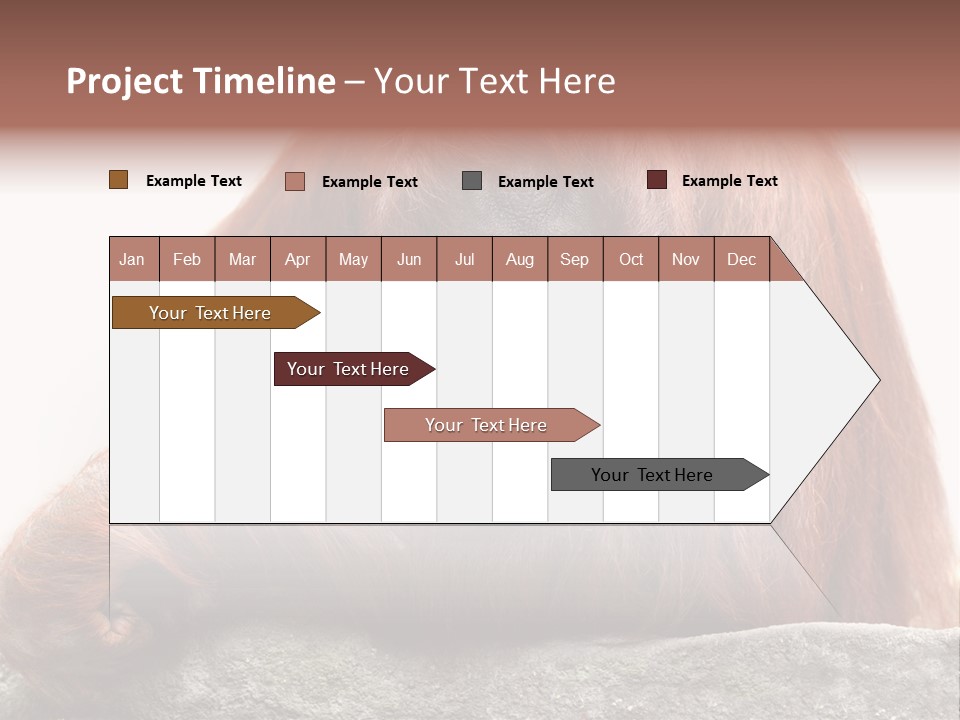 Project Timeline – Your Text Here

Example Text
Example Text
Example Text
Example Text

| Jan | Feb | Mar | Apr | May | Jun | Jul | Aug | Sep | Oct | Nov | Dec |
|---|---|---|---|---|---|---|---|---|---|---|---|

Your Text Here

Your Text Here

Your Text Here

Your Text Here